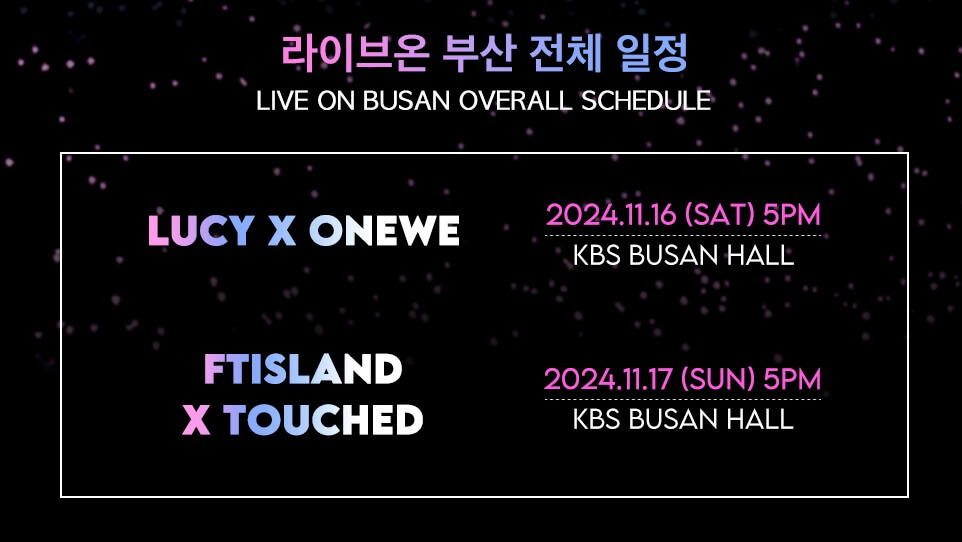 라이브온 부산 전체 일정
LIVE ON BUSAN OVERALL SCHEDULE

LUCY X ONEWE

2024.11.16 (SAT) 5PM
KBS BUSAN HALL

FTISLAND X TOUCHED

2024.11.17 (SUN) 5PM
KBS BUSAN HALL